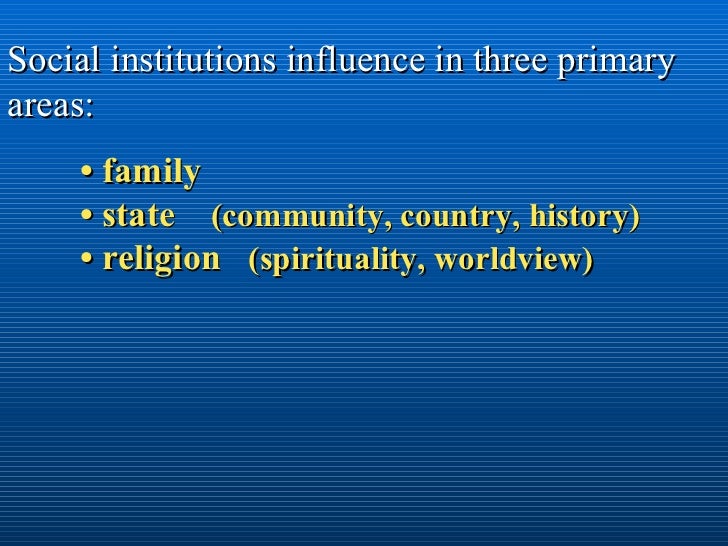 Social institutions influence in three primary areas:

• family
• state (community, country, history)
• religion (spirituality, worldview)